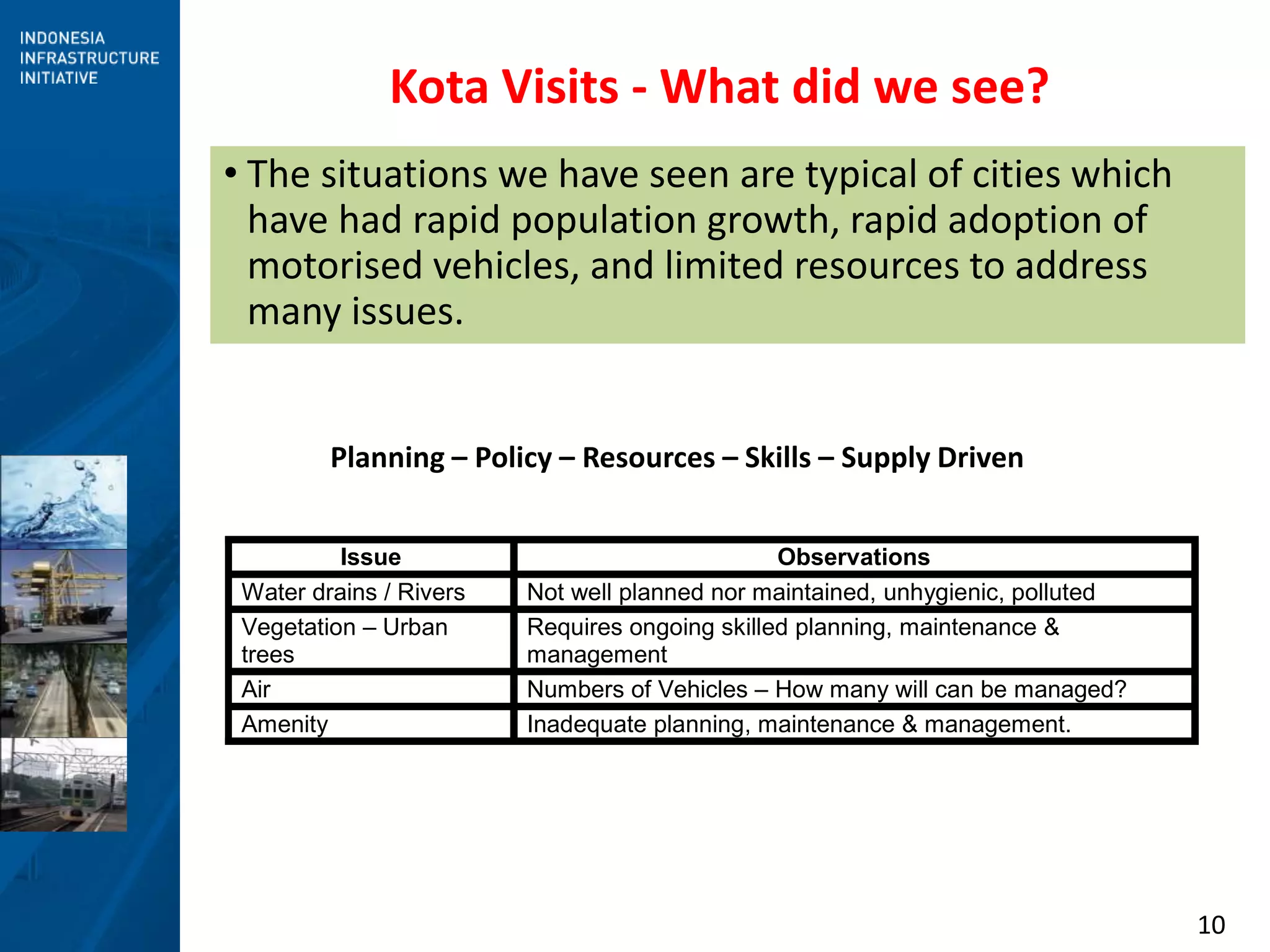 INDONESIA
INFRASTRUCTURE
INITIATIVE

Kota Visits - What did we see?

• The situations we have seen are typical of cities which have had rapid population growth, rapid adoption of motorised vehicles, and limited resources to address many issues.

Planning – Policy – Resources – Skills – Supply Driven

| Issue | Observations |
|---|---|
| Water drains / Rivers | Not well planned nor maintained, unhygienic, polluted |
| Vegetation – Urban trees | Requires ongoing skilled planning, maintenance & management |
| Air | Numbers of Vehicles – How many will can be managed? |
| Amenity | Inadequate planning, maintenance & management. |

10